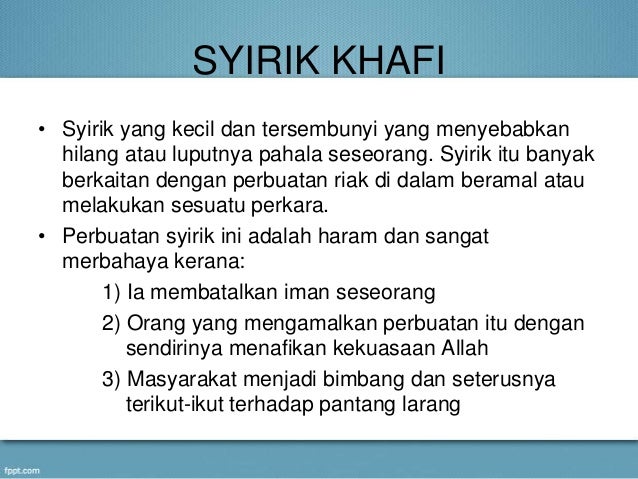 SYIRIK KHAFI

• Syirik yang kecil dan tersembunyi yang menyebabkan hilang atau luputnya pahala seseorang. Syirik itu banyak berkaitan dengan perbuatan riak di dalam beramal atau melakukan sesuatu perkara.

• Perbuatan syirik ini adalah haram dan sangat merbahaya kerana:

1) Ia membatalkan iman seseorang

2) Orang yang mengamalkan perbuatan itu dengan sendirinya menafikan kekuasaan Allah

3) Masyarakat menjadi bimbang dan seterusnya terikut-ikut terhadap pantang larang

fppt.com